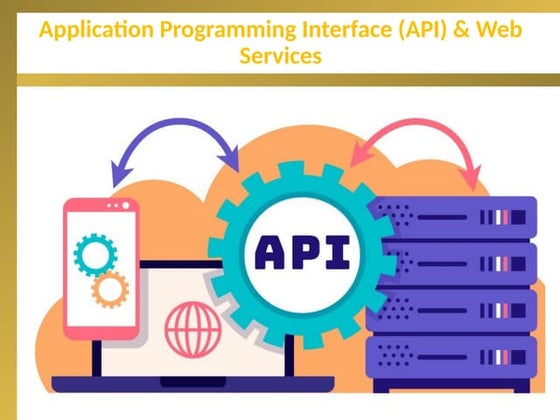 Application Programming Interface (API) & Web Services

API